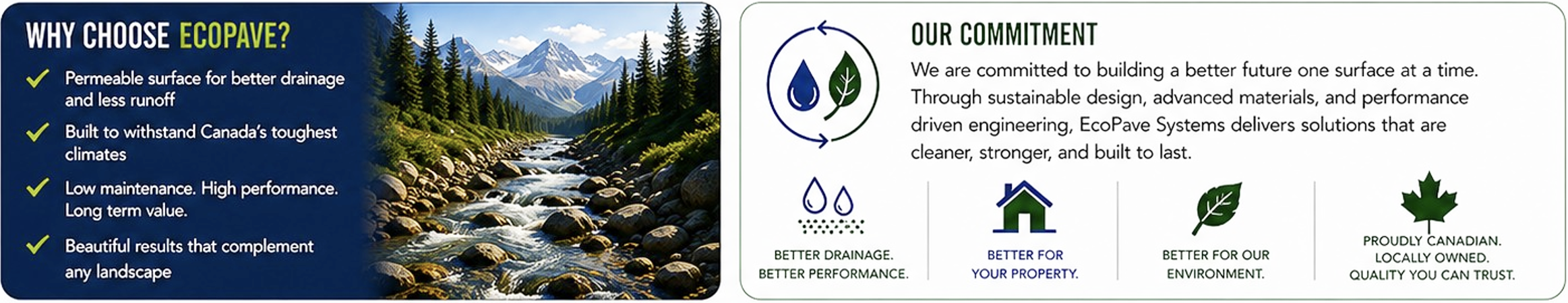 WHY CHOOSE ECOPAVE?

Permeable surface for better drainage and less runoff

Built to withstand Canada's toughest climates

Low maintenance. High performance. Long term value.

Beautiful results that complement any landscape

OUR COMMITMENT

We are committed to building a better future one surface at a time. Through sustainable design, advanced materials, and performance driven engineering, EcoPave Systems delivers solutions that are cleaner, stronger, and built to last.

BETTER DRAINAGE. BETTER PERFORMANCE.

BETTER FOR YOUR PROPERTY.

BETTER FOR OUR ENVIRONMENT.

PROUDLY CANADIAN. LOCALLY OWNED. QUALITY YOU CAN TRUST.